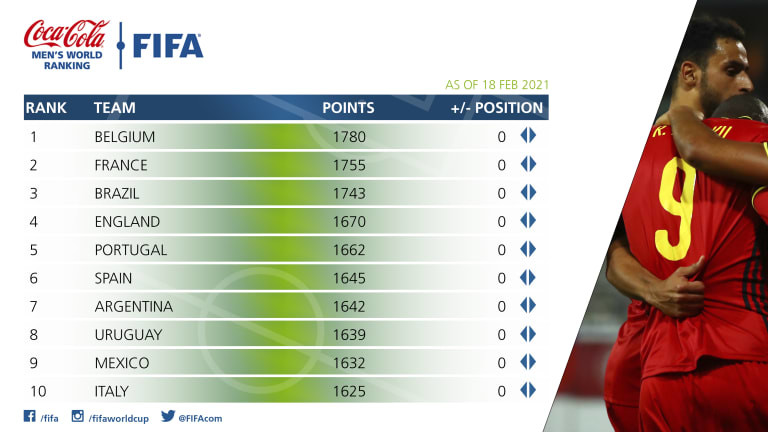 Coca-Cola MEN'S WORLD RANKING

FIFA

AS OF 18 FEB 2021

| RANK | TEAM | POINTS | +/- POSITION |
|---|---|---|---|
| 1 | BELGIUM | 1780 | 0 |
| 2 | FRANCE | 1755 | 0 |
| 3 | BRAZIL | 1743 | 0 |
| 4 | ENGLAND | 1670 | 0 |
| 5 | PORTUGAL | 1662 | 0 |
| 6 | SPAIN | 1645 | 0 |
| 7 | ARGENTINA | 1642 | 0 |
| 8 | URUGUAY | 1639 | 0 |
| 9 | MEXICO | 1632 | 0 |
| 10 | ITALY | 1625 | 0 |

/fifa /fifaworldcup @FIFAcom

9